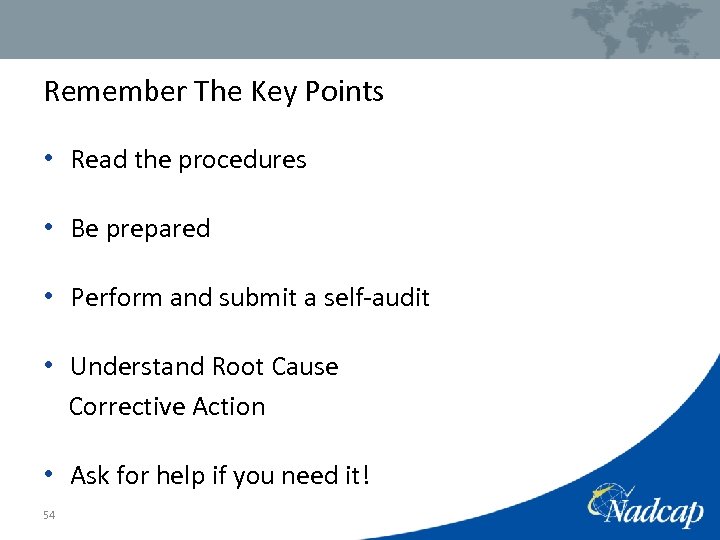 Remember The Key Points

• Read the procedures

• Be prepared

• Perform and submit a self-audit

• Understand Root Cause Corrective Action

• Ask for help if you need it!

54

Nadcap